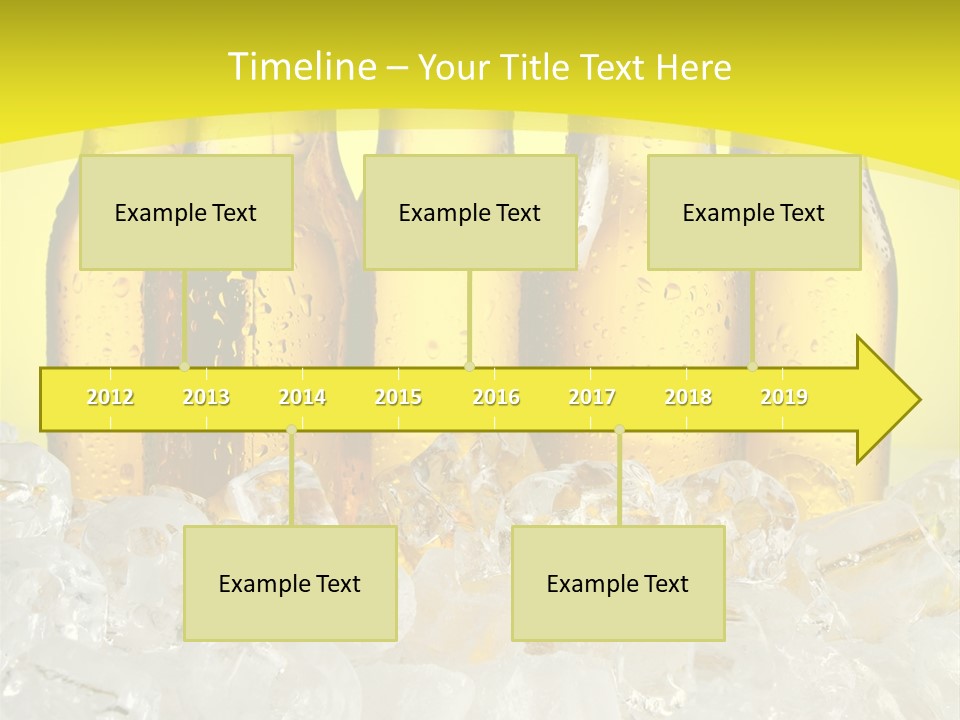 Timeline – Your Title Text Here

Example Text

Example Text

Example Text

2012 2013 2014 2015 2016 2017 2018 2019

Example Text

Example Text